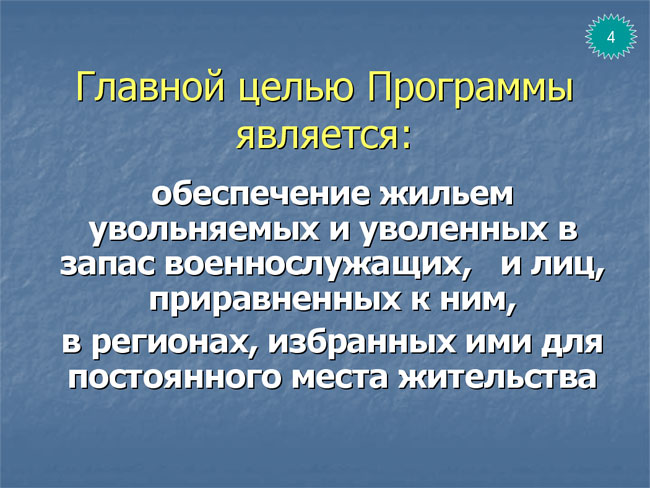 4

Главной целью Программы является:

обеспечение жильем увольняемых и уволенных в запас военнослужащих, и лиц, приравненных к ним,

в регионах, избранных ими для постоянного места жительства